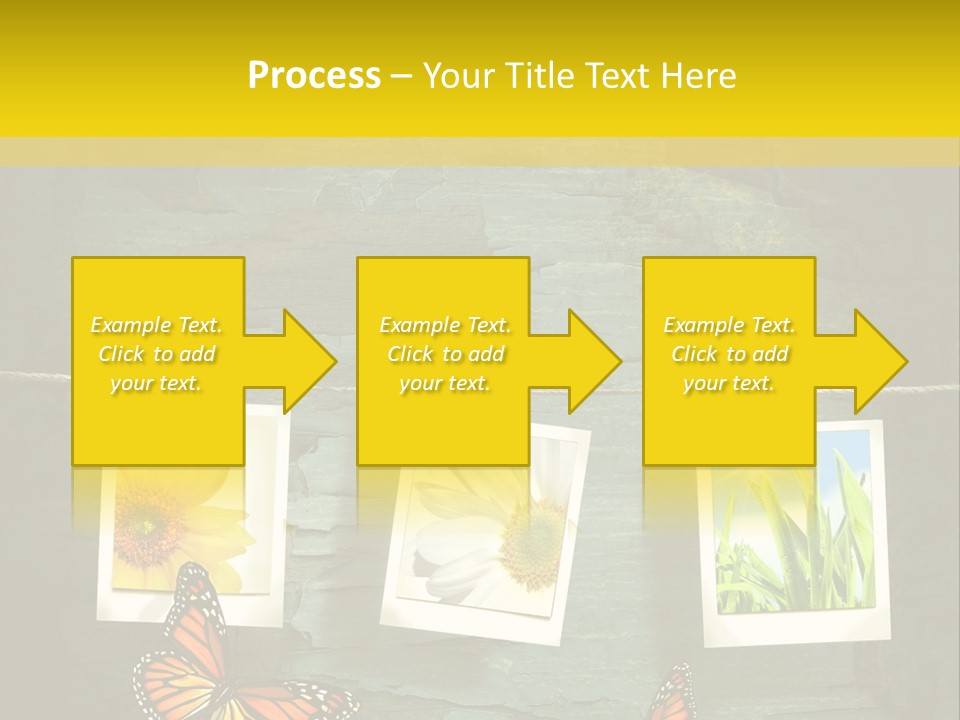 Process – Your Title Text Here

Example Text. Click to add your text.

Example Text. Click to add your text.

Example Text. Click to add your text.